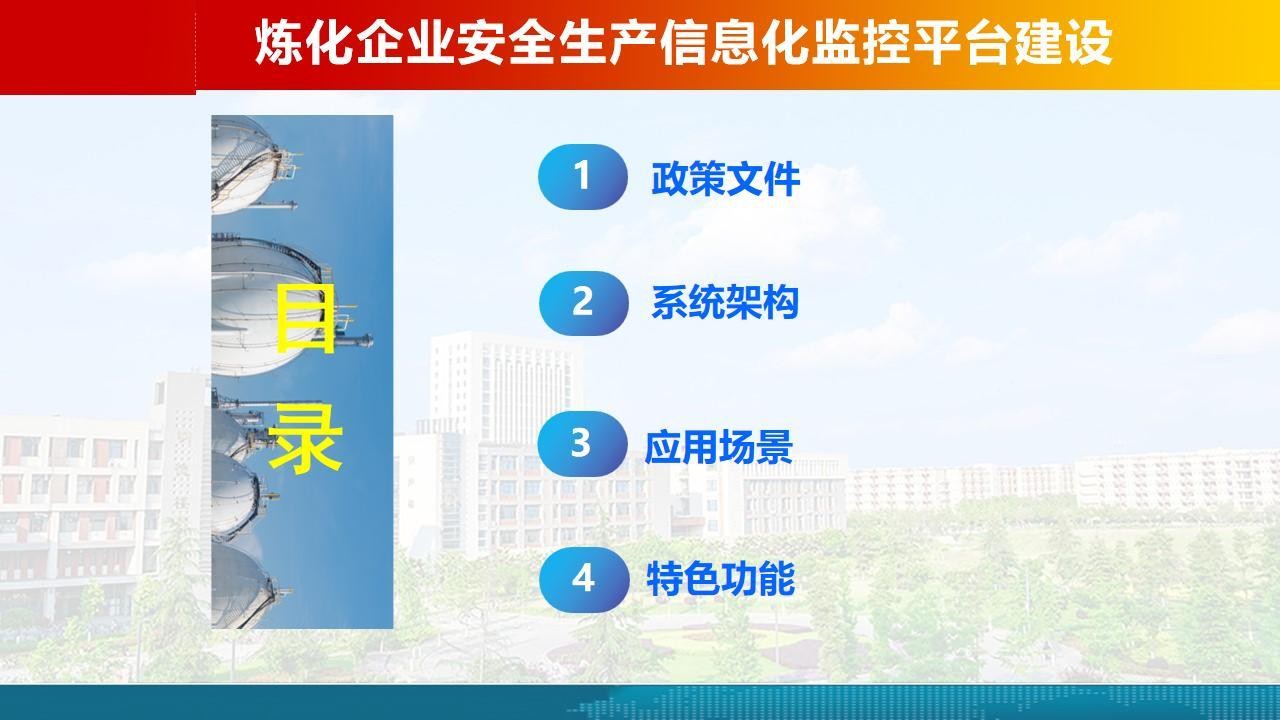 炼化企业安全生产信息化监控平台建设

目录

1 政策文件

2 系统架构

3 应用场景

4 特色功能